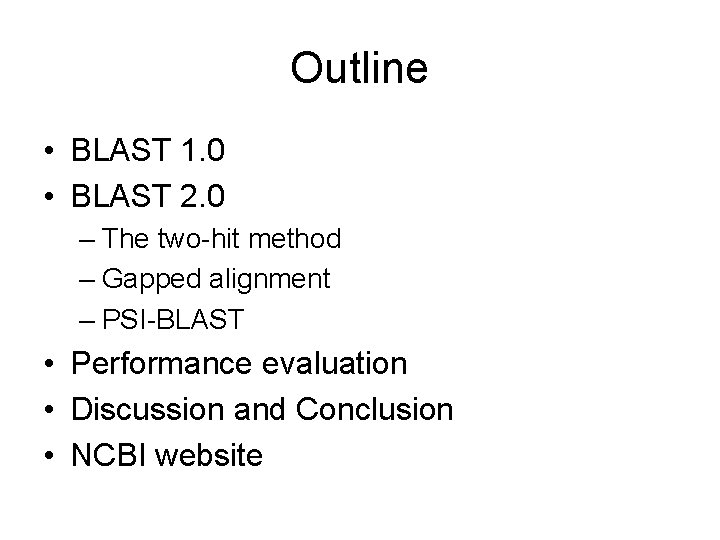 Outline

• BLAST 1.0
• BLAST 2.0
– The two-hit method
– Gapped alignment
– PSI-BLAST
• Performance evaluation
• Discussion and Conclusion
• NCBI website